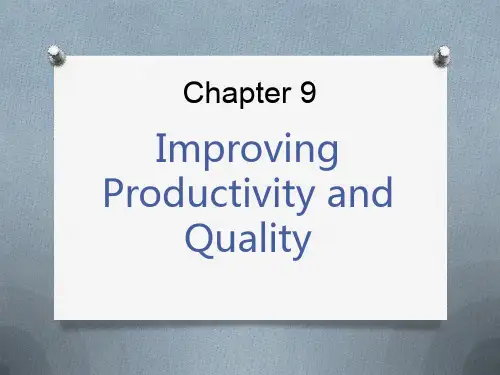 Chapter 9

Improving Productivity and Quality